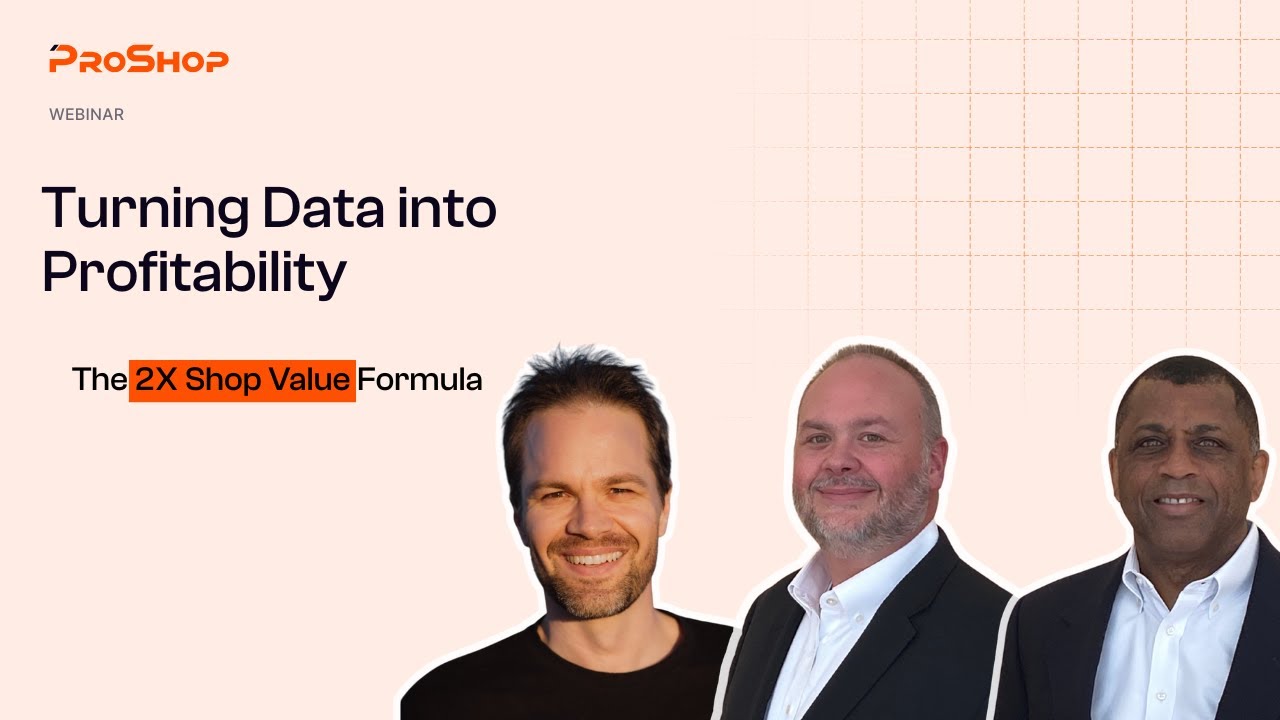 PROSHOP

WEBINAR

Turning Data into Profitability

The 2X Shop Value Formula